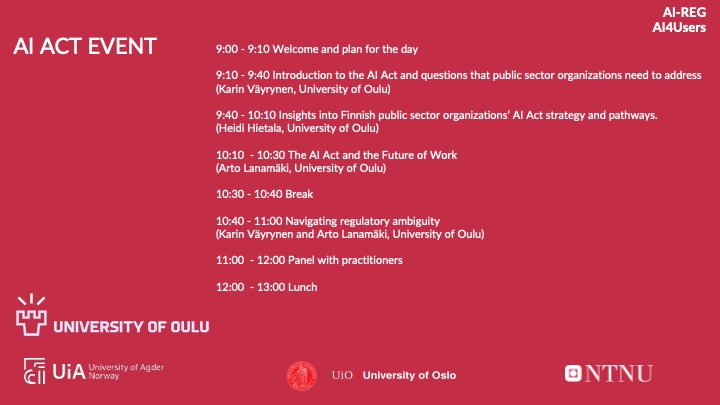 AI-REG
AI4Users

AI ACT EVENT

9:00 - 9:10 Welcome and plan for the day

9:10 - 9:40 Introduction to the AI Act and questions that public sector organizations need to address
(Karin Väyrynen, University of Oulu)

9:40 - 10:10 Insights into Finnish public sector organizations' AI Act strategy and pathways.
(Heidi Hietala, University of Oulu)

10:10 - 10:30 The AI Act and the Future of Work
(Arto Lanamäki, University of Oulu)

10:30 - 10:40 Break

10:40 - 11:00 Navigating regulatory ambiguity
(Karin Väyrynen and Arto Lanamäki, University of Oulu)

11:00 - 12:00 Panel with practitioners

12:00 - 13:00 Lunch

UNIVERSITY OF OULU

UiA University of Agder Norway

UiO University of Oslo

NTNU